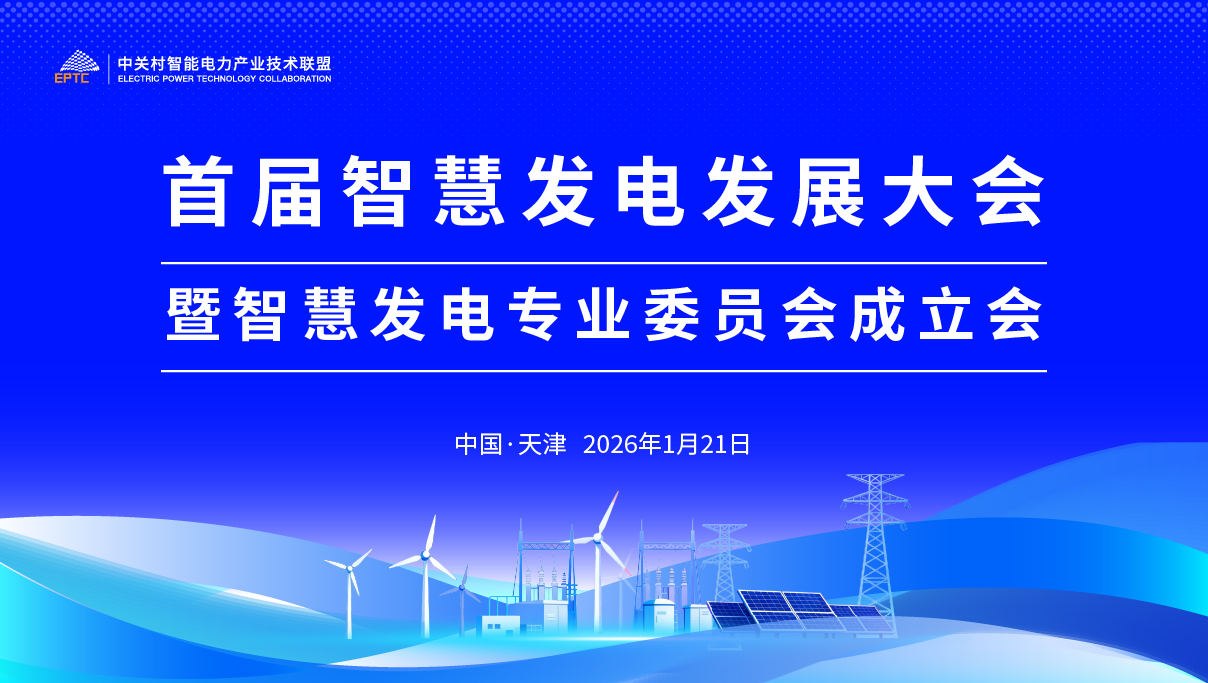 EPTC
中关村智能电力产业技术联盟
ELECTRIC POWER TECHNOLOGY COLLABORATION

首届智慧发电发展大会

暨智慧发电专业委员会成立会

中国·天津 2026年1月21日